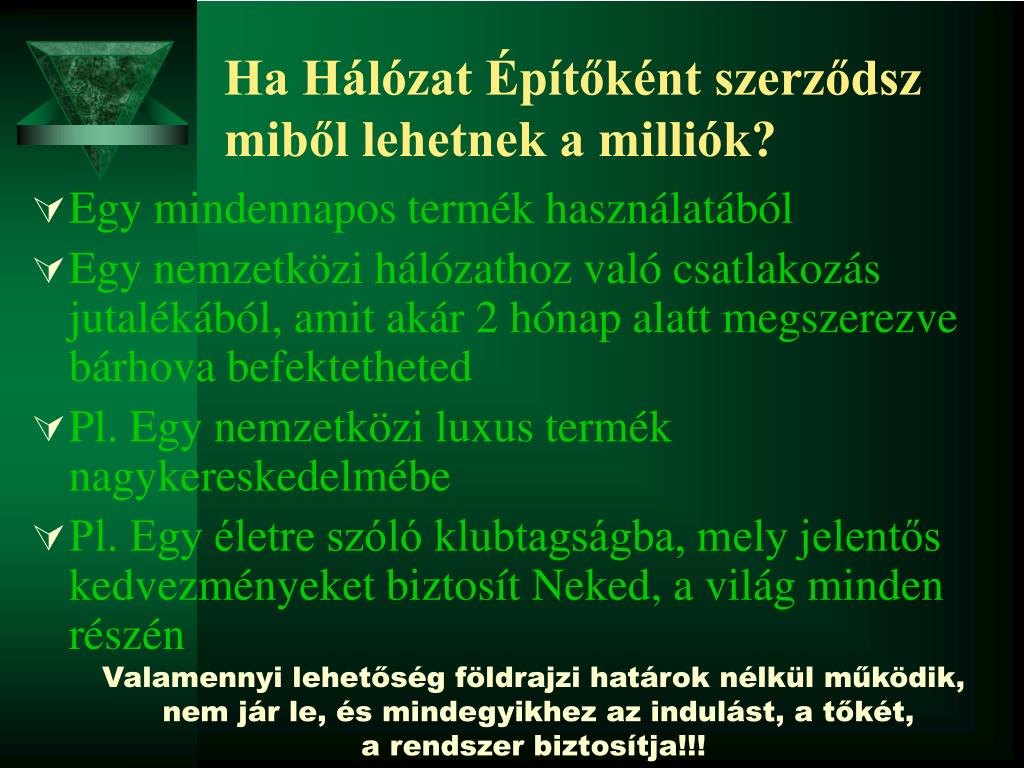 Ha Hálózat Építőként szerződsz miből lehetnek a milliók?

Egy mindennapos termék használatából

Egy nemzetközi hálózathoz való csatlakozás jutalékából, amit akár 2 hónap alatt megszerezve bárhova befektetheted

Pl. Egy nemzetközi luxus termék nagykereskedelmébe

Pl. Egy életre szóló klubtagságba, mely jelentős kedvezményeket biztosít Neked, a világ minden részén

Valamennyi lehetőség földrajzi határok nélkül működik, nem jár le, és mindegyikhez az indulást, a tőkét, a rendszer biztosítja!!!